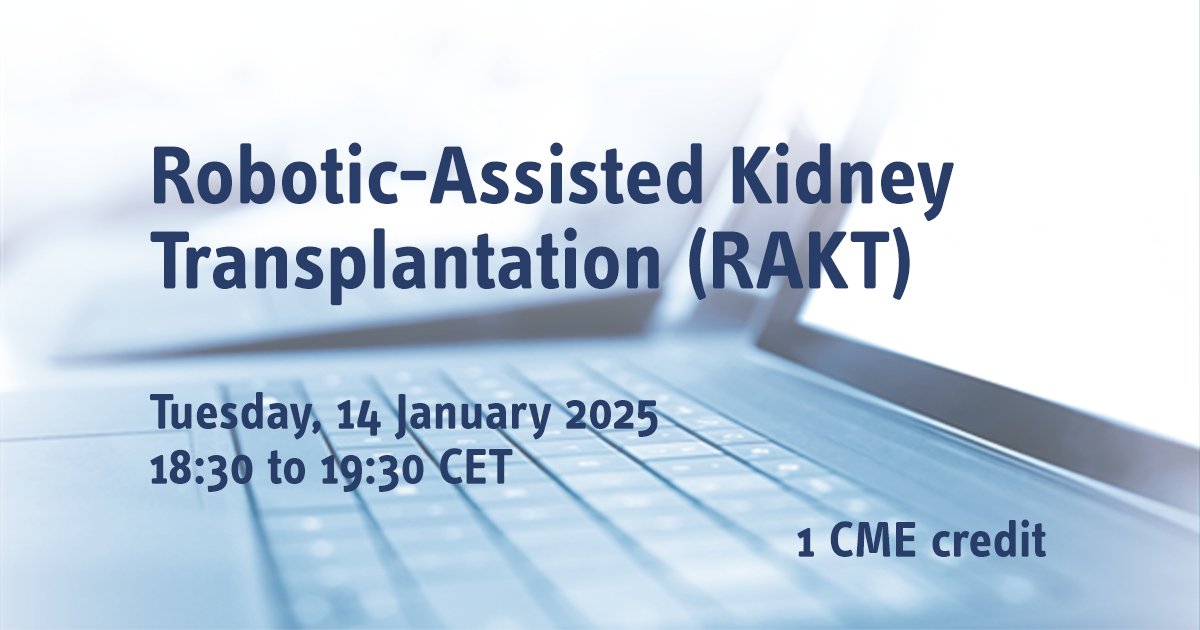 Robotic-Assisted Kidney Transplantation (RAKT)

Tuesday, 14 January 2025
18:30 to 19:30 CET

1 CME credit